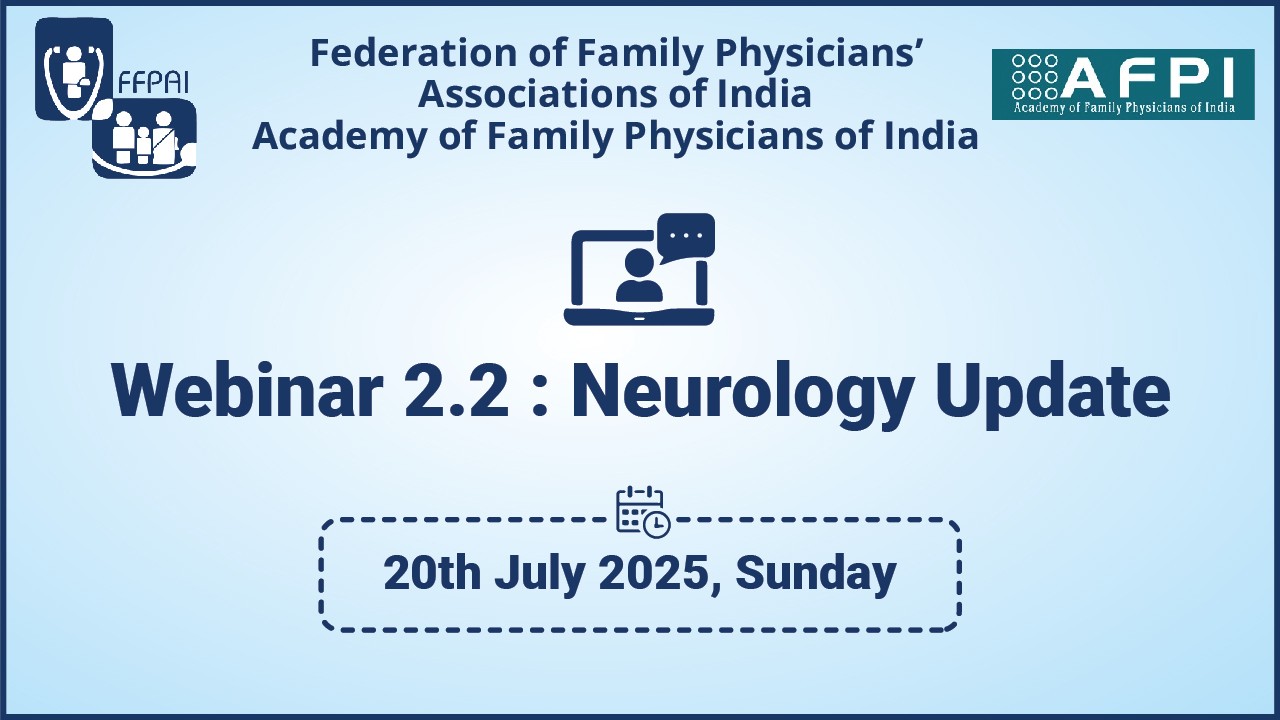 FFPAI

Federation of Family Physicians' Associations of India
Academy of Family Physicians of India

AFPI
Academy of Family Physicians of India

Webinar 2.2 : Neurology Update

20th July 2025, Sunday